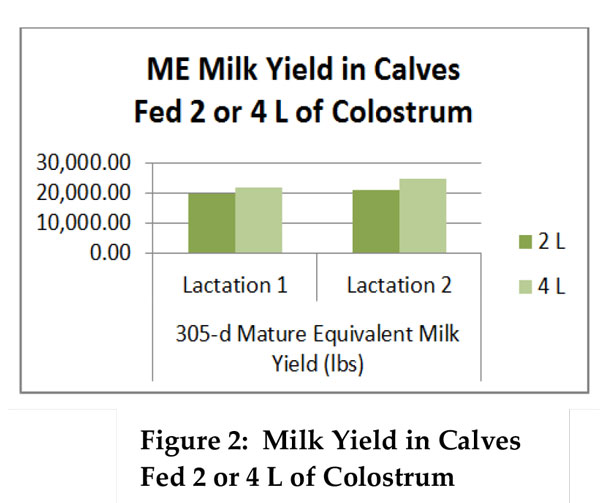 ME Milk Yield in Calves Fed 2 or 4 L of Colostrum

30,000.00
20,000.00
10,000.00
0.00

Lactation 1
Lactation 2
305-d Mature Equivalent Milk Yield (lbs)

2 L
4 L

Figure 2: Milk Yield in Calves Fed 2 or 4 L of Colostrum